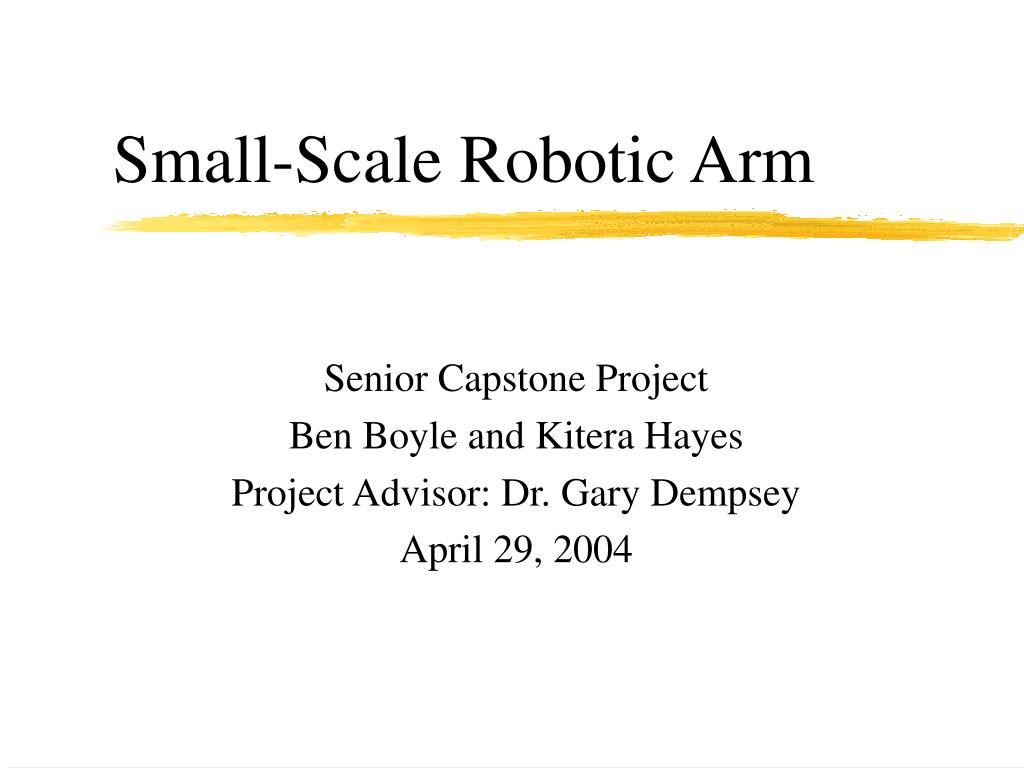 Small-Scale Robotic Arm

Senior Capstone Project
Ben Boyle and Kitera Hayes
Project Advisor: Dr. Gary Dempsey
April 29, 2004